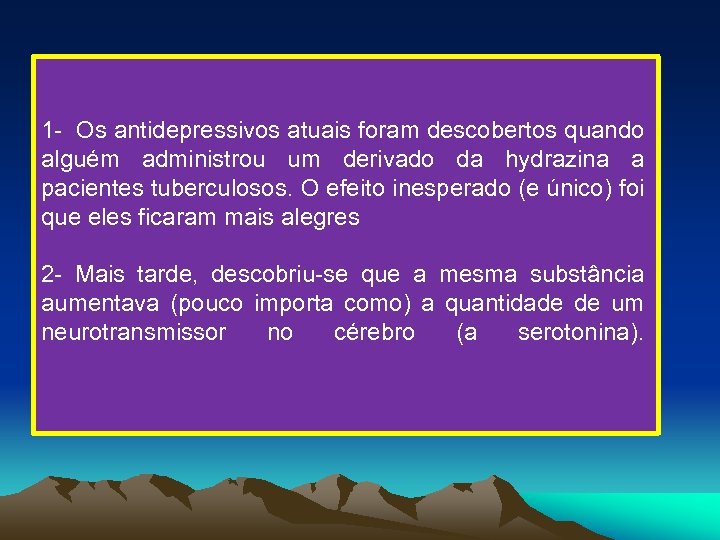 1- Os antidepressivos atuais foram descobertos quando alguém administrou um derivado da hydrazina a pacientes tuberculosos. O efeito inesperado (e único) foi que eles ficaram mais alegres

2- Mais tarde, descobriu-se que a mesma substância aumentava (pouco importa como) a quantidade de um neurotransmissor no cérebro (a serotonina).